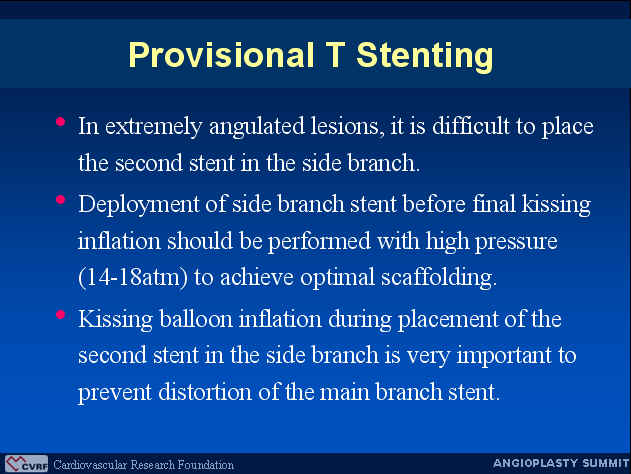 Provisional T Stenting

• In extremely angulated lesions, it is difficult to place the second stent in the side branch.

• Deployment of side branch stent before final kissing inflation should be performed with high pressure (14-18atm) to achieve optimal scaffolding.

• Kissing balloon inflation during placement of the second stent in the side branch is very important to prevent distortion of the main branch stent.

CVRF Cardiovascular Research Foundation

ANGIOPLASTY SUMMIT